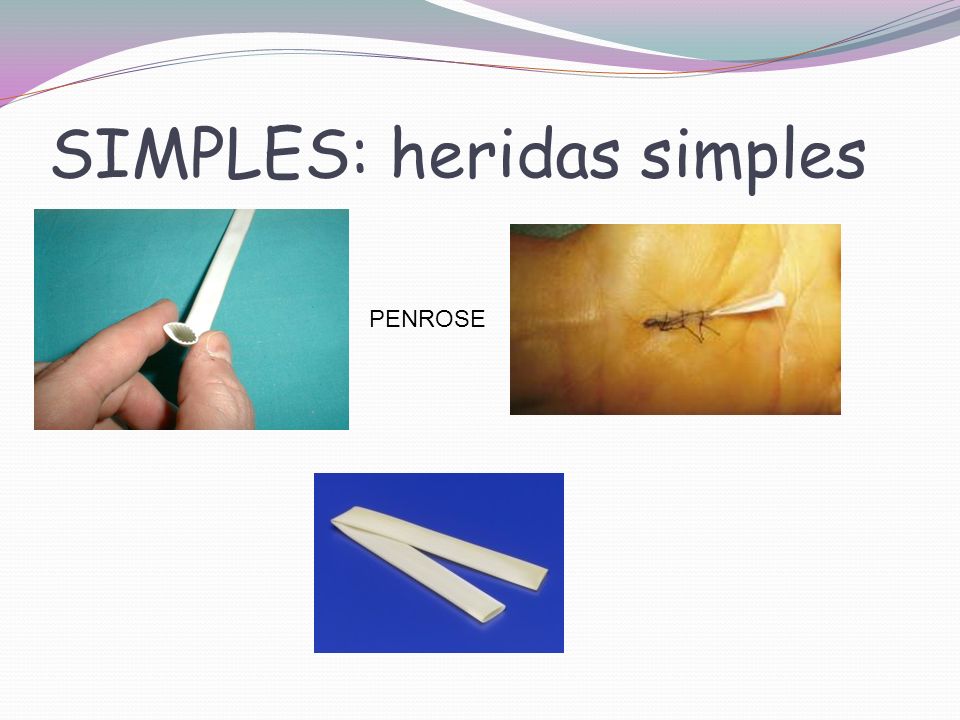 SIMPLES: heridas simples

PENROSE